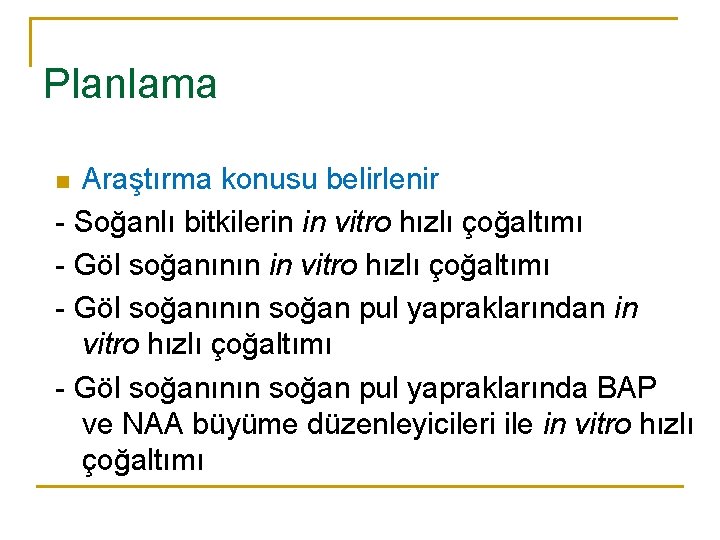 Planlama

Araştırma konusu belirlenir

- Soğanlı bitkilerin in vitro hızlı çoğaltımı

- Göl soğanının in vitro hızlı çoğaltımı

- Göl soğanının soğan pul yapraklarından in vitro hızlı çoğaltımı

- Göl soğanının soğan pul yapraklarında BAP ve NAA büyüme düzenleyicileri ile in vitro hızlı çoğaltımı